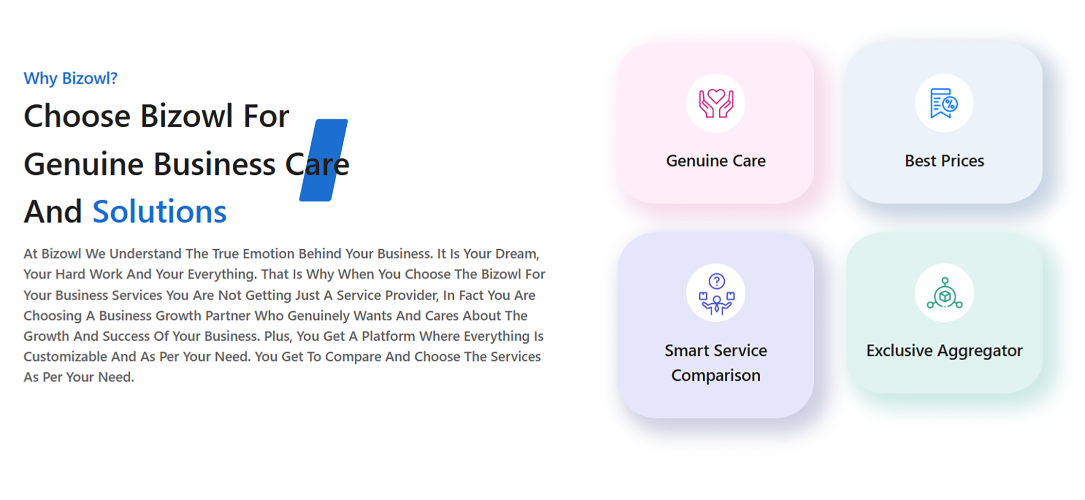 Why Bizowl?

Choose Bizowl For Genuine Business Care And Solutions

At Bizowl We Understand The True Emotion Behind Your Business. It Is Your Dream, Your Hard Work And Your Everything. That Is Why When You Choose The Bizowl For Your Business Services You Are Not Getting Just A Service Provider, In Fact You Are Choosing A Business Growth Partner Who Genuinely Wants And Cares About The Growth And Success Of Your Business. Plus, You Get A Platform Where Everything Is Customizable And As Per Your Need. You Get To Compare And Choose The Services As Per Your Need.

Genuine Care

Best Prices

Smart Service Comparison

Exclusive Aggregator